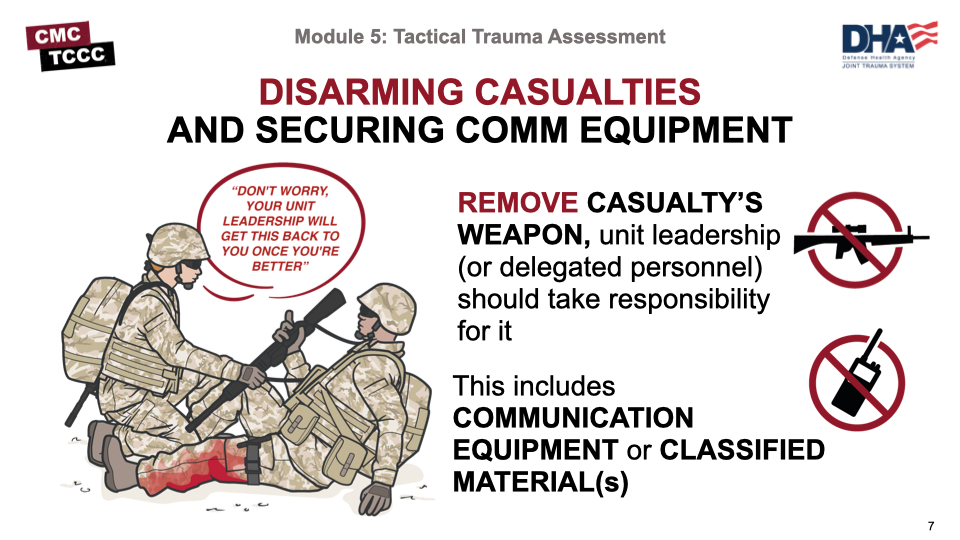 CMC
TCCC

Module 5: Tactical Trauma Assessment

DHA
Defense Health Agency
JOINT TRAUMA SYSTEM

DISARMING CASUALTIES
AND SECURING COMM EQUIPMENT

"DON'T WORRY, YOUR UNIT LEADERSHIP WILL GET THIS BACK TO YOU ONCE YOU'RE BETTER"

REMOVE CASUALTY'S WEAPON, unit leadership (or delegated personnel) should take responsibility for it

This includes COMMUNICATION EQUIPMENT or CLASSIFIED MATERIAL(s)

7